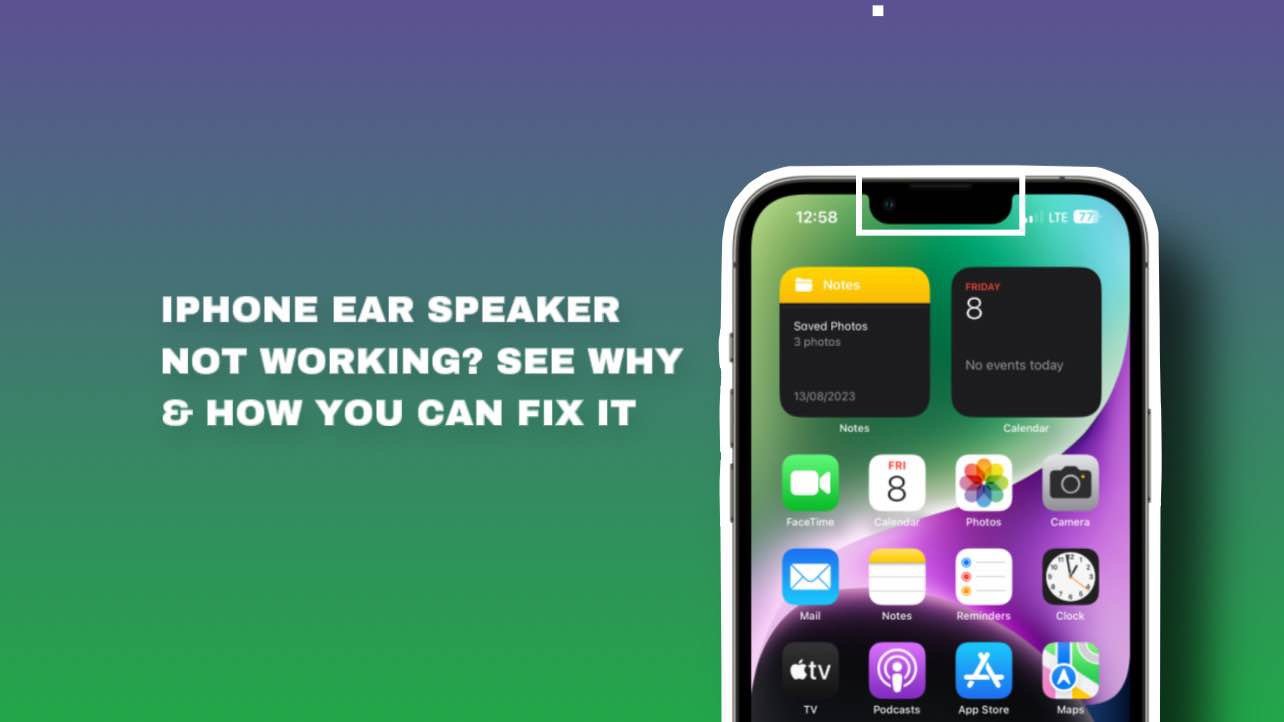 IPHONE EAR SPEAKER NOT WORKING? SEE WHY & HOW YOU CAN FIX IT

12:58
LTE 77

Notes
Saved Photos
3 photos
13/08/2023
Notes

FRIDAY
8
No events today
Calendar

FaceTime
FRI
8
Calendar
Photos
Camera
Mail
Notes
Reminders
Clock
tv
TV
Podcasts
App Store
Maps